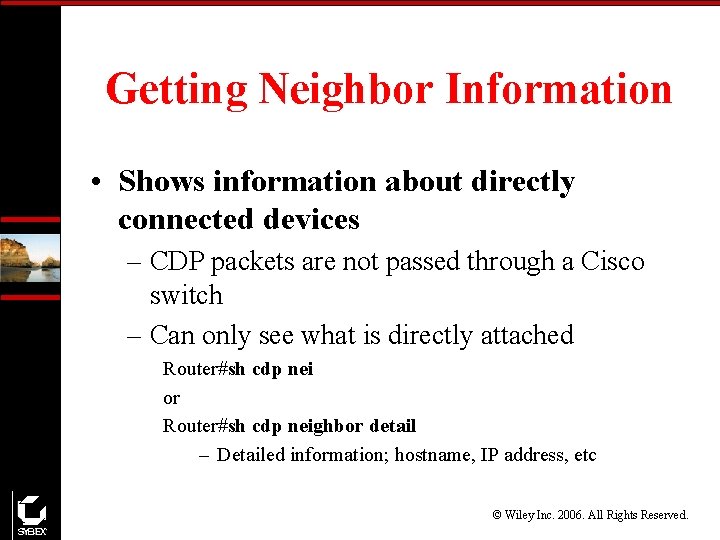 Getting Neighbor Information

• Shows information about directly connected devices
– CDP packets are not passed through a Cisco switch
– Can only see what is directly attached
Router#sh cdp nei
or
Router#sh cdp neighbor detail
– Detailed information; hostname, IP address, etc

SYBEX

© Wiley Inc. 2006. All Rights Reserved.